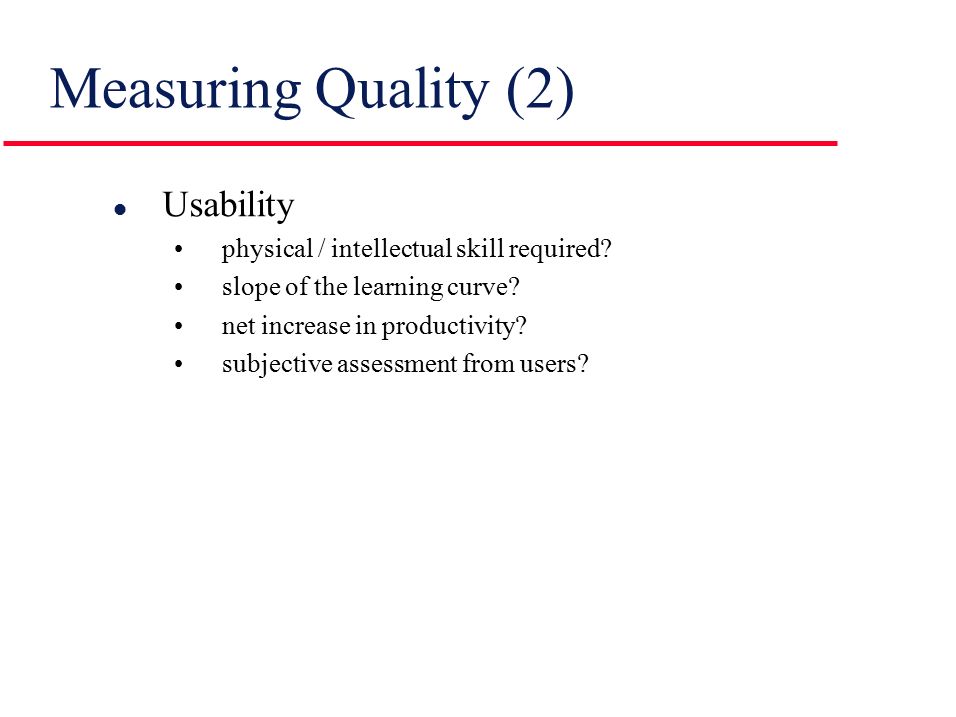 Measuring Quality (2)

- Usability
  - physical / intellectual skill required?
  - slope of the learning curve?
  - net increase in productivity?
  - subjective assessment from users?